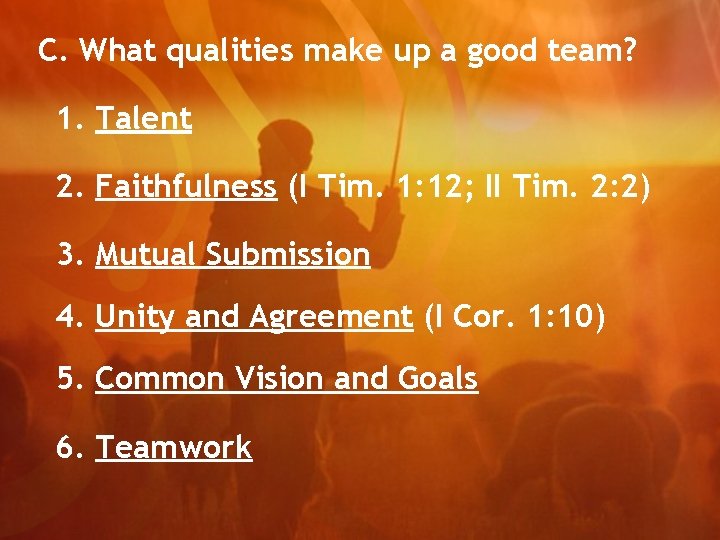 C. What qualities make up a good team?

1. Talent

2. Faithfulness (I Tim. 1:12; II Tim. 2:2)

3. Mutual Submission

4. Unity and Agreement (I Cor. 1:10)

5. Common Vision and Goals

6. Teamwork